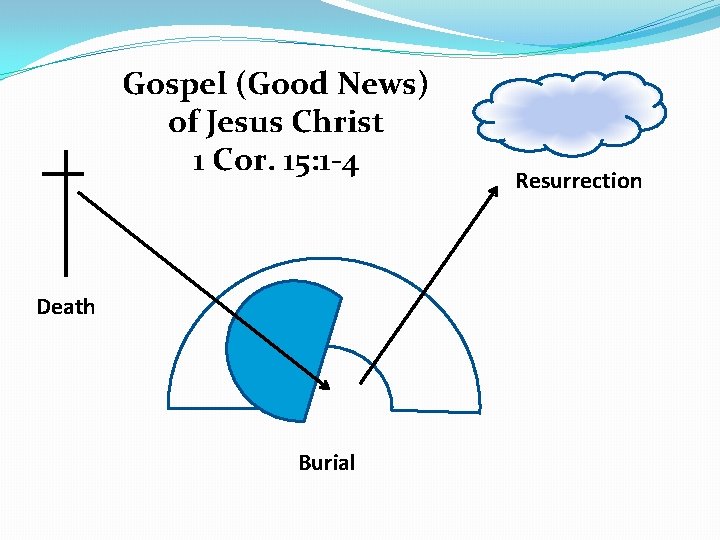 Gospel (Good News) of Jesus Christ 1 Cor. 15:1-4

Resurrection

Death

Burial